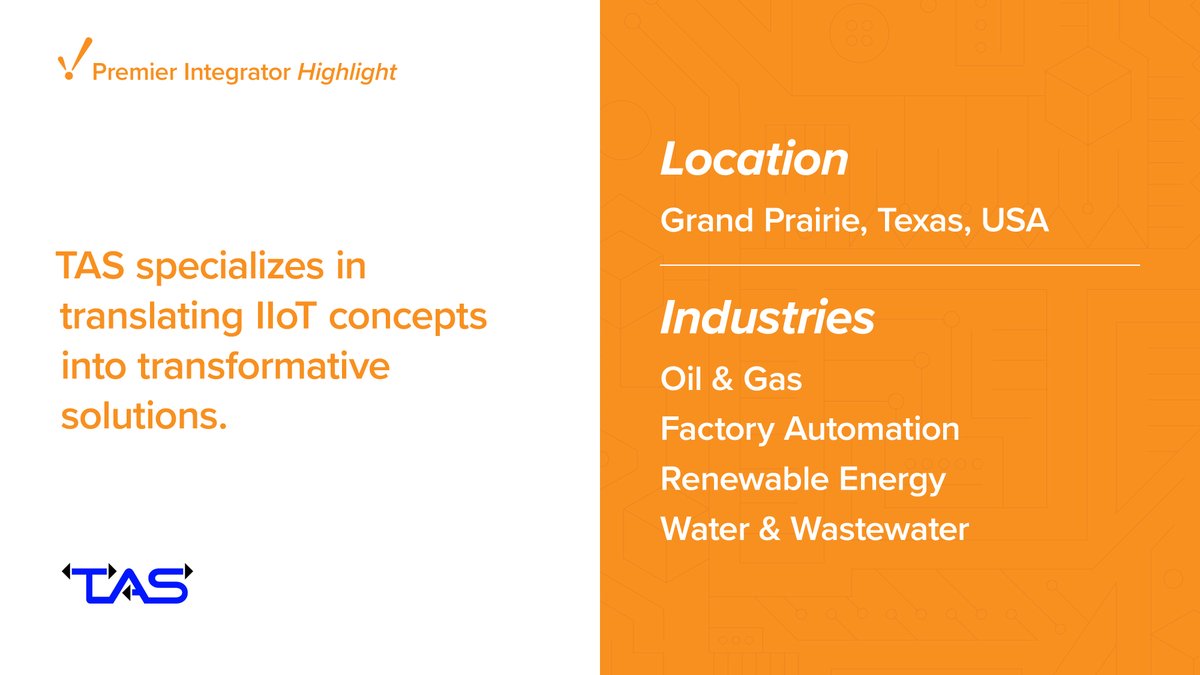 Premier Integrator Highlight

TAS specializes in translating IIoT concepts into transformative solutions.

TAS

Location

Grand Prairie, Texas, USA

Industries

Oil & Gas
Factory Automation
Renewable Energy
Water & Wastewater